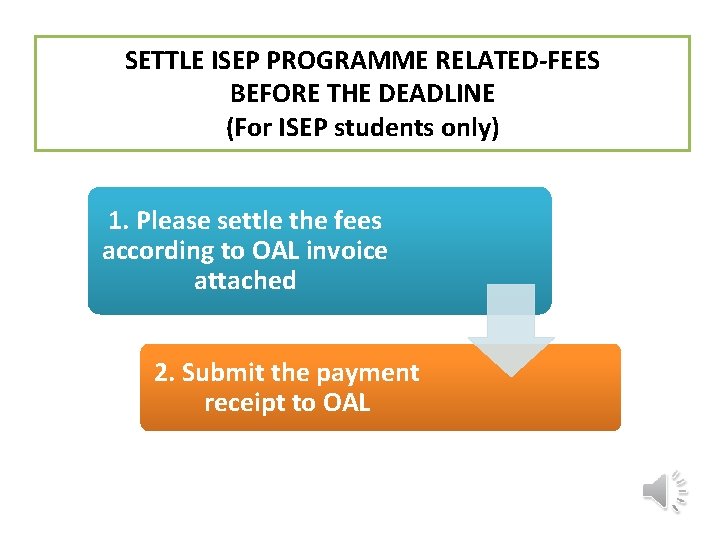 SETTLE ISEP PROGRAMME RELATED-FEES BEFORE THE DEADLINE
(For ISEP students only)

1. Please settle the fees according to OAL invoice attached

2. Submit the payment receipt to OAL